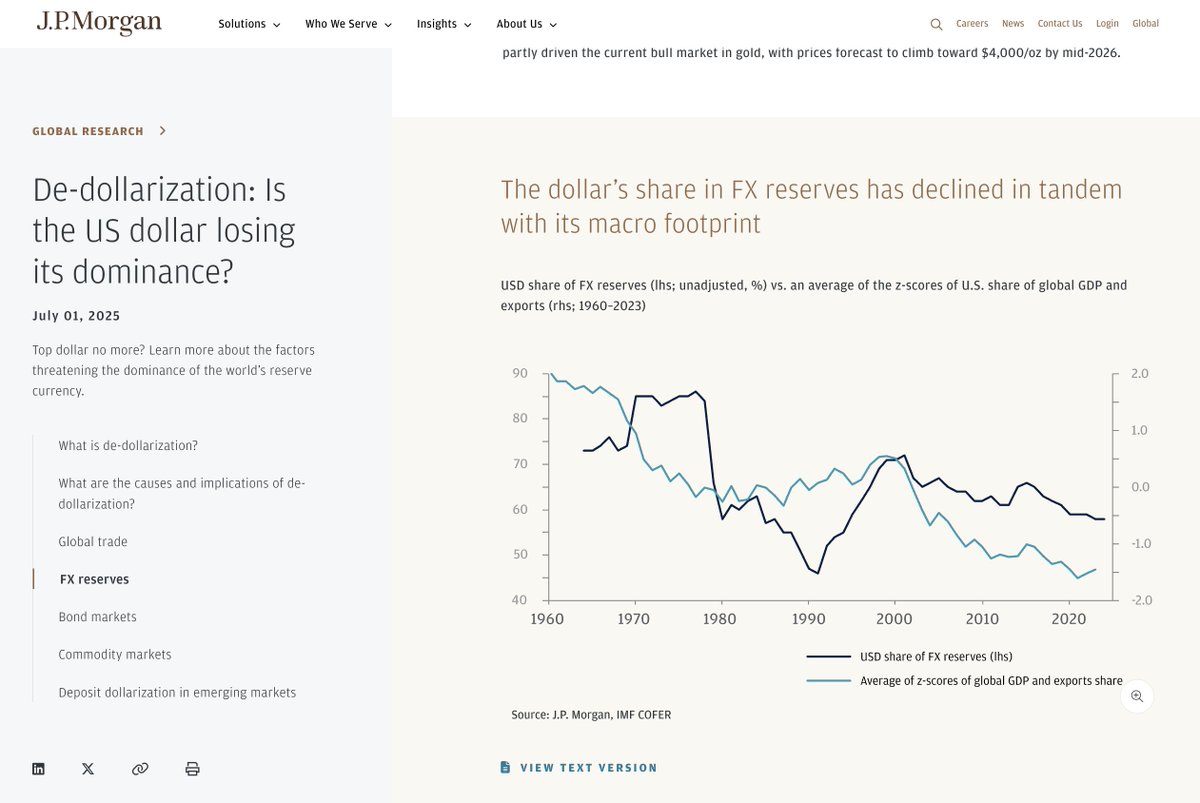 J.P.Morgan

Solutions Who We Serve Insights About Us

Careers News Contact Us Login Global

partly driven the current bull market in gold, with prices forecast to climb toward $4,000/oz by mid-2026.

GLOBAL RESEARCH

De-dollarization: Is the US dollar losing its dominance?

July 01, 2025

Top dollar no more? Learn more about the factors threatening the dominance of the world's reserve currency.

What is de-dollarization?

What are the causes and implications of de-dollarization?

Global trade

FX reserves

Bond markets

Commodity markets

Deposit dollarization in emerging markets

The dollar's share in FX reserves has declined in tandem with its macro footprint

USD share of FX reserves (lhs; unadjusted, %) vs. an average of the z-scores of U.S. share of global GDP and exports (rhs; 1960–2023)

90
80
70
60
50
40

2.0
1.0
0.0
-1.0
-2.0

1960 1970 1980 1990 2000 2010 2020

USD share of FX reserves (lhs)

Average of z-scores of global GDP and exports share

Source: J.P. Morgan, IMF COFER

VIEW TEXT VERSION